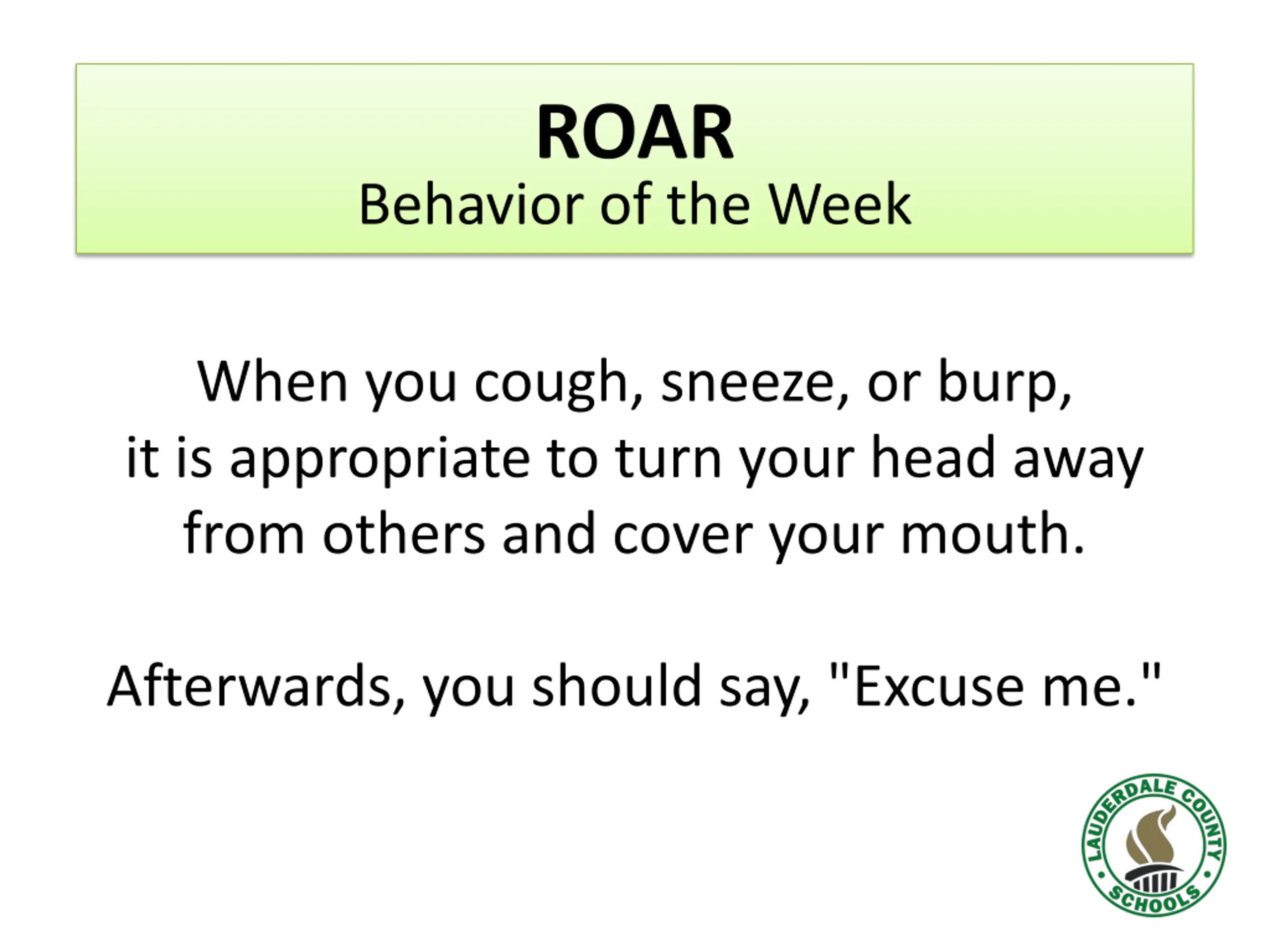 ROAR
Behavior of the Week

When you cough, sneeze, or burp, it is appropriate to turn your head away from others and cover your mouth.

Afterwards, you should say, "Excuse me."

LAUDERDALE COUNTY
SCHOOLS